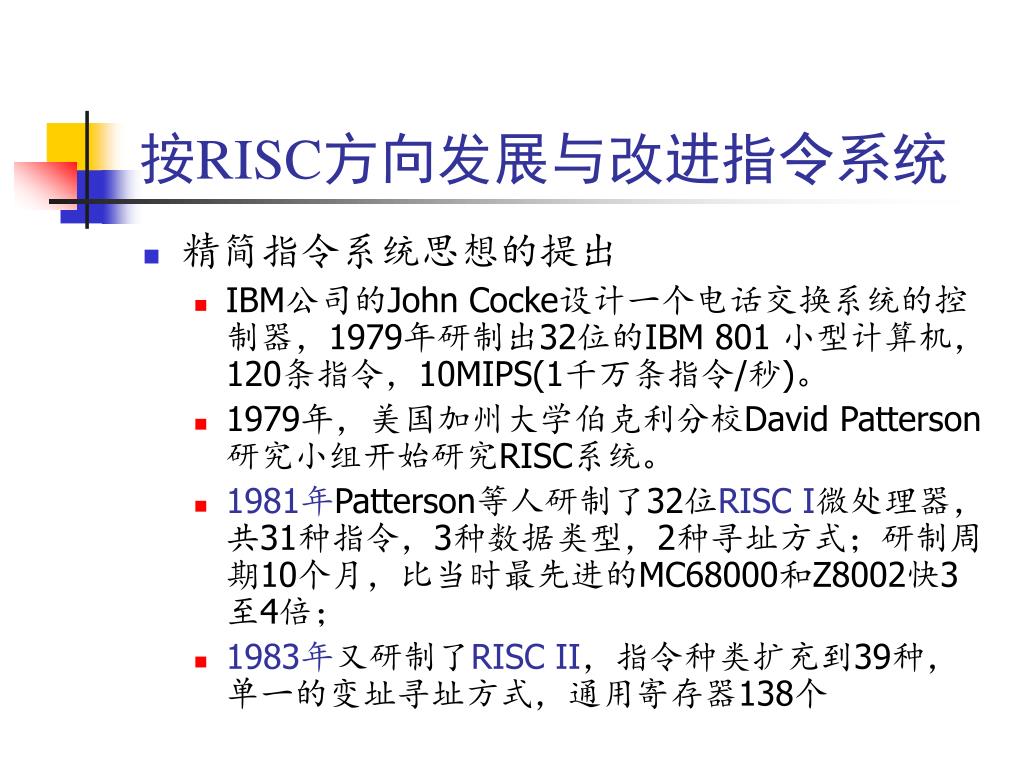 按RISC方向发展与改进指令系统

精简指令系统思想的提出

IBM公司的John Cocke设计一个电话交换系统的控制器，1979年研制出32位的IBM 801 小型计算机，120条指令，10MIPS(1千万条指令/秒)。

1979年，美国加州大学伯克利分校David Patterson研究小组开始研究RISC系统。

1981年Patterson等人研制了32位RISC I微处理器，共31种指令，3种数据类型，2种寻址方式；研制周期10个月，比当时最先进的MC68000和Z8002快3至4倍；

1983年又研制了RISC II，指令种类扩充到39种，单一的变址寻址方式，通用寄存器138个